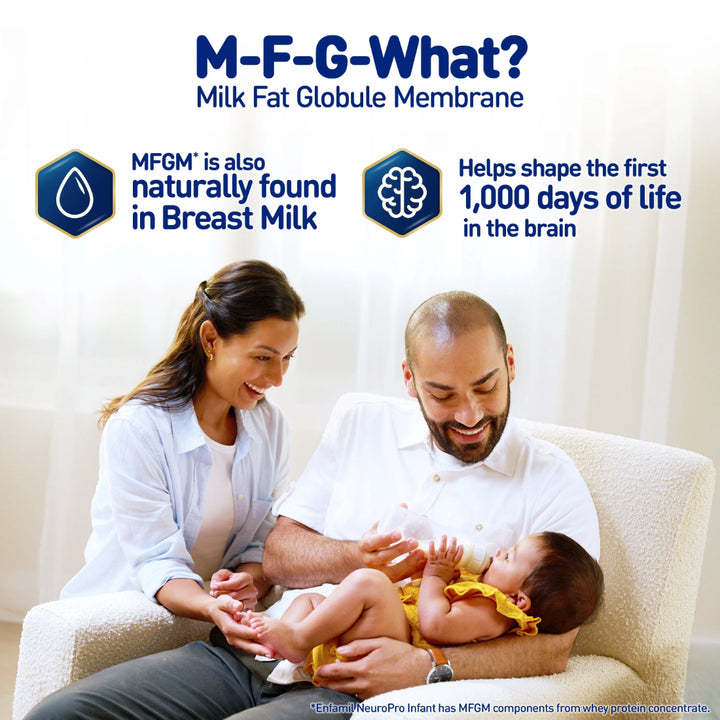 M-F-G-What?
Milk Fat Globule Membrane

MFGM* is also naturally found in Breast Milk

Helps shape the first 1,000 days of life in the brain

*Enfamil NeuroPro Infant has MFGM components from whey protein concentrate.